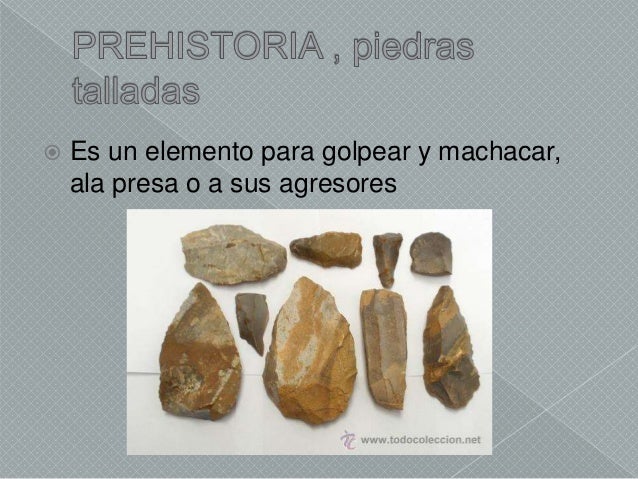 PREHISTORIA , piedras talladas

Es un elemento para golpear y machacar, ala presa o a sus agresores

www.todocoleccion.net